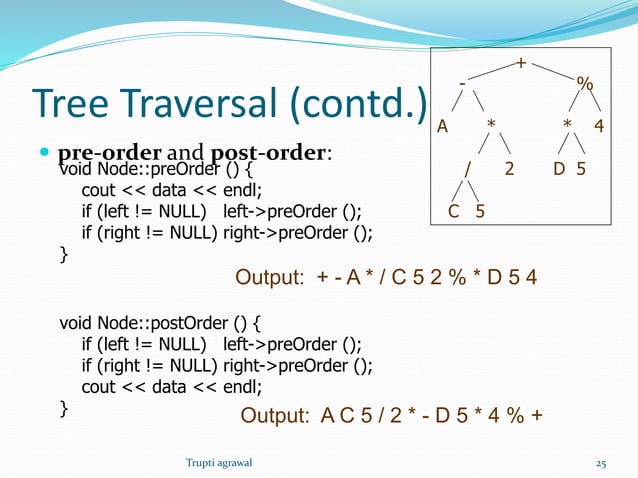 Tree Traversal (contd.)

+
- %
A * * 4
/ 2 D 5
C 5

pre-order and post-order:
void Node::preOrder () {
cout << data << endl;
if (left != NULL) left->preOrder ();
if (right != NULL) right->preOrder ();
}

Output: + - A * / C 5 2 % * D 5 4

void Node::postOrder () {
if (left != NULL) left->preOrder ();
if (right != NULL) right->preOrder ();
cout << data << endl;
}

Output: A C 5 / 2 * - D 5 * 4 % +

Trupti agrawal

25